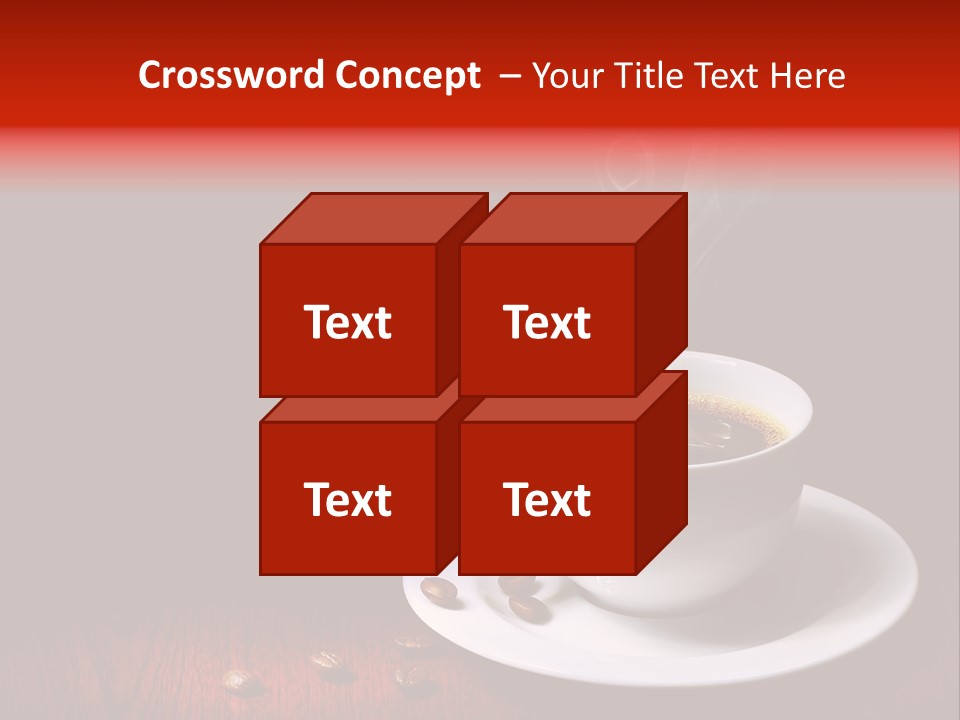 Crossword Concept – Your Title Text Here

Text

Text

Text

Text